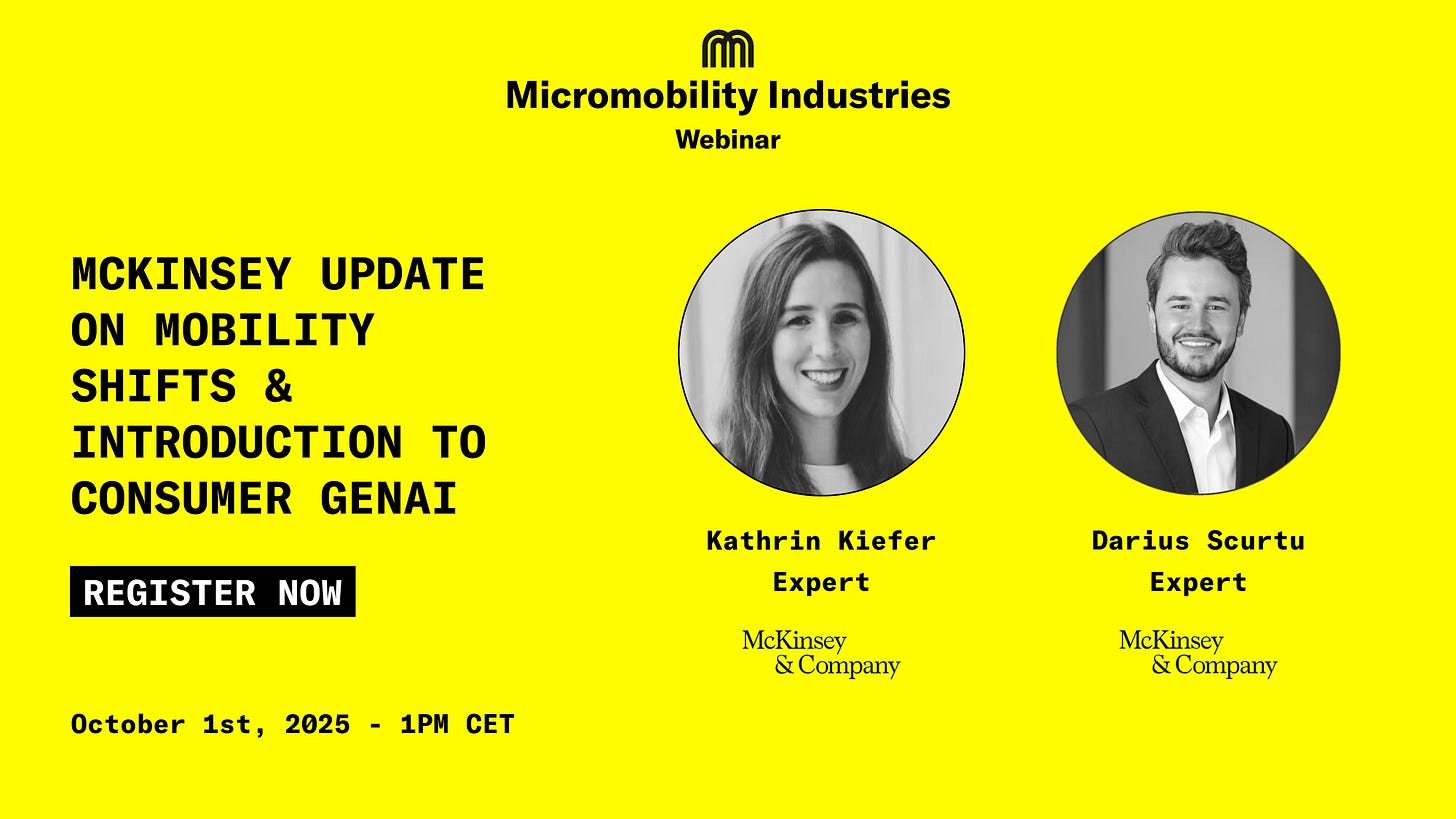 Micromobility Industries
Webinar

MCKINSEY UPDATE ON MOBILITY SHIFTS & INTRODUCTION TO CONSUMER GENAI

REGISTER NOW

October 1st, 2025 - 1PM CET

Kathrin Kiefer
Expert
McKinsey & Company

Darius Scurtu
Expert
McKinsey & Company